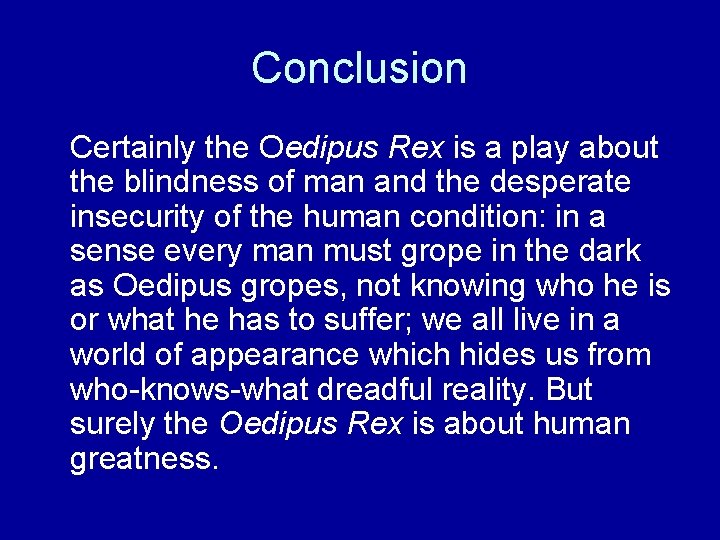 Conclusion

Certainly the Oedipus Rex is a play about the blindness of man and the desperate insecurity of the human condition: in a sense every man must grope in the dark as Oedipus gropes, not knowing who he is or what he has to suffer; we all live in a world of appearance which hides us from who-knows-what dreadful reality. But surely the Oedipus Rex is about human greatness.